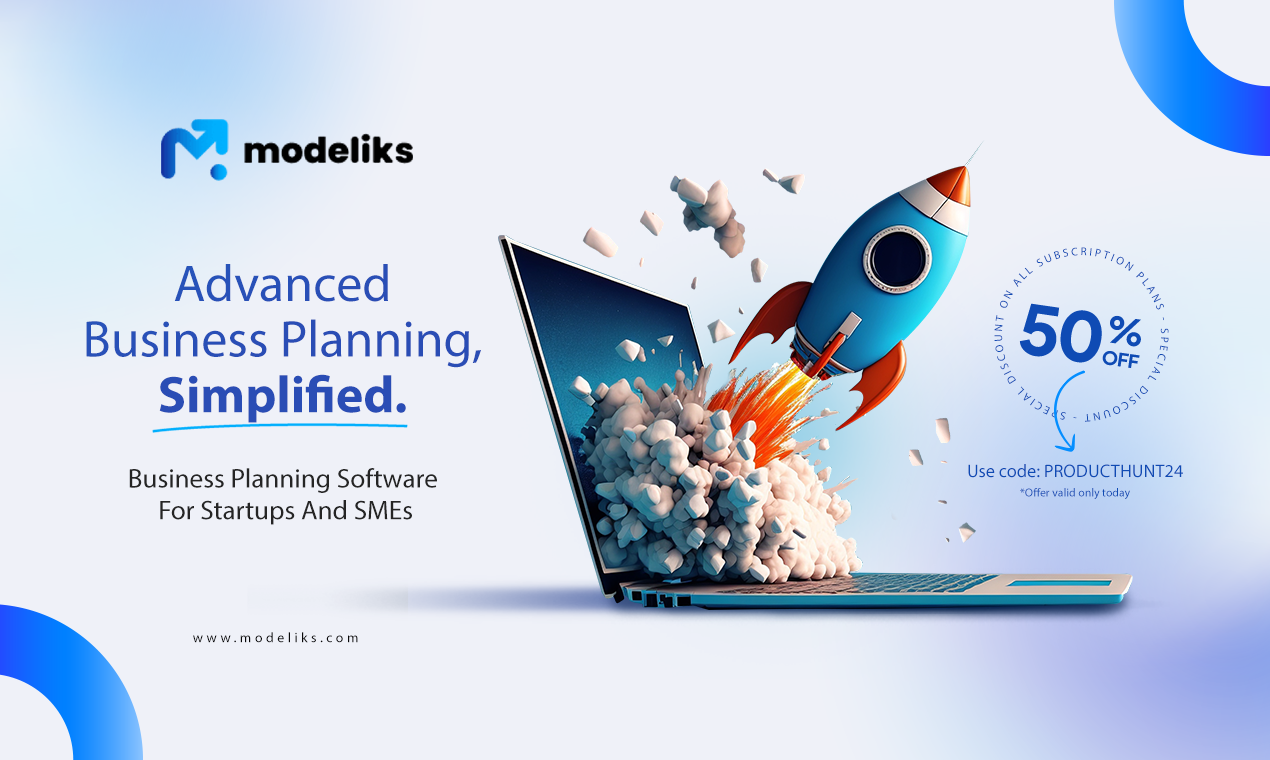 modeliks

Advanced Business Planning, Simplified.

Business Planning Software For Startups And SMEs

www.modeliks.com

SPECIAL DISCOUNT ON ALL SUBSCRIPTION PLANS - SPECIAL DISCOUNT -

50% OFF

Use code: PRODUCTHUNT24
*Offer valid only today